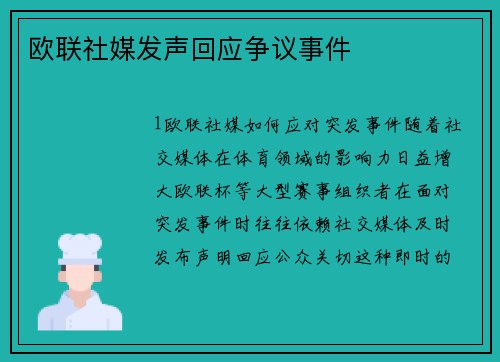 欧联社媒发声回应争议事件

1欧联社媒如何应对突发事件随着社交媒体在体育领域的影响力日益增大欧联杯等大型赛事组织者在面对突发事件时往往依赖社交媒体及时发布声明回应公众关切这种即时的